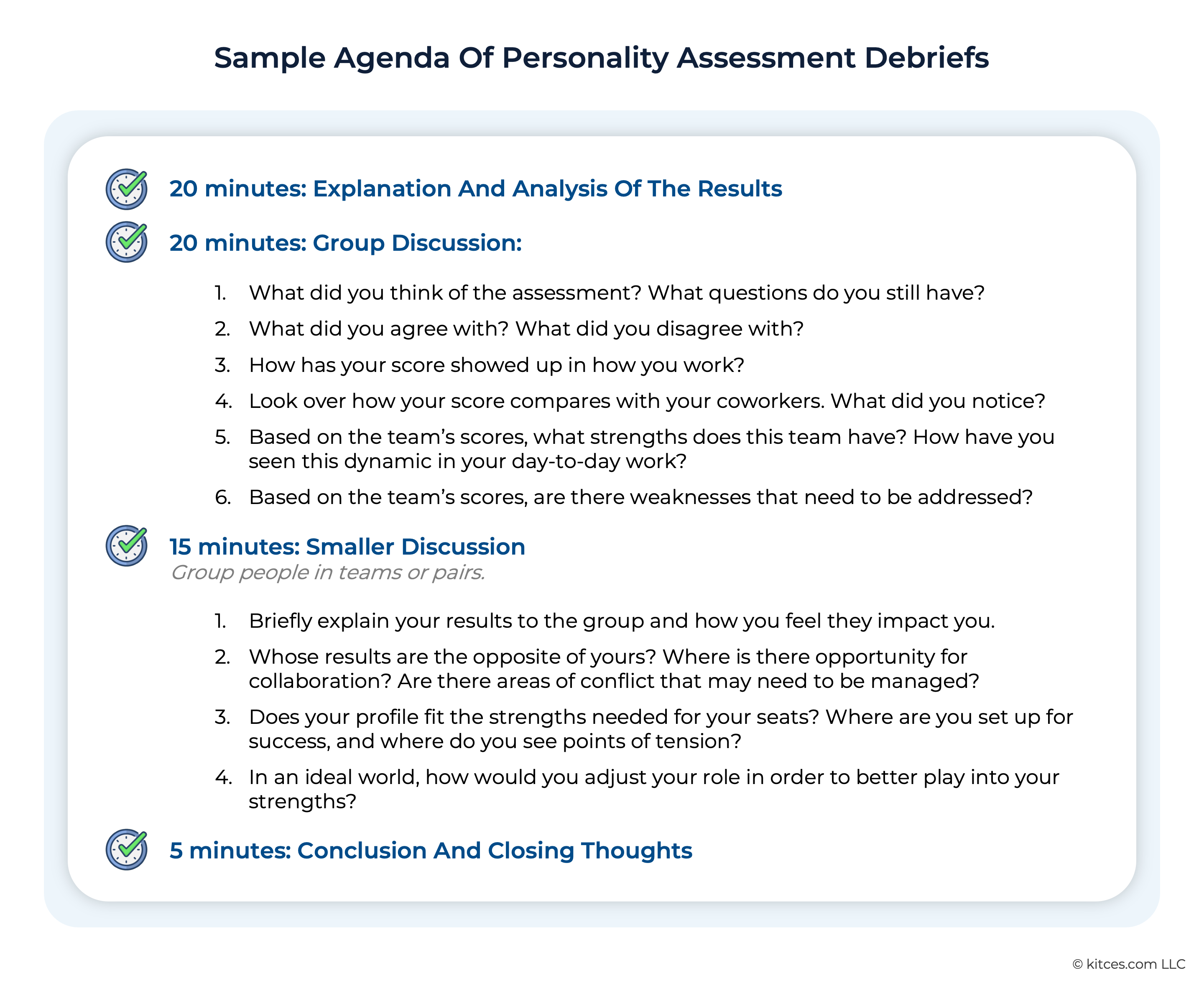 Sample Agenda Of Personality Assessment Debriefs

20 minutes: Explanation And Analysis Of The Results

20 minutes: Group Discussion:

1. What did you think of the assessment? What questions do you still have?
2. What did you agree with? What did you disagree with?
3. How has your score showed up in how you work?
4. Look over how your score compares with your coworkers. What did you notice?
5. Based on the team's scores, what strengths does this team have? How have you seen this dynamic in your day-to-day work?
6. Based on the team's scores, are there weaknesses that need to be addressed?

15 minutes: Smaller Discussion
Group people in teams or pairs.

1. Briefly explain your results to the group and how you feel they impact you.
2. Whose results are the opposite of yours? Where is there opportunity for collaboration? Are there areas of conflict that may need to be managed?
3. Does your profile fit the strengths needed for your seats? Where are you set up for success, and where do you see points of tension?
4. In an ideal world, how would you adjust your role in order to better play into your strengths?

5 minutes: Conclusion And Closing Thoughts

© kitces.com LLC